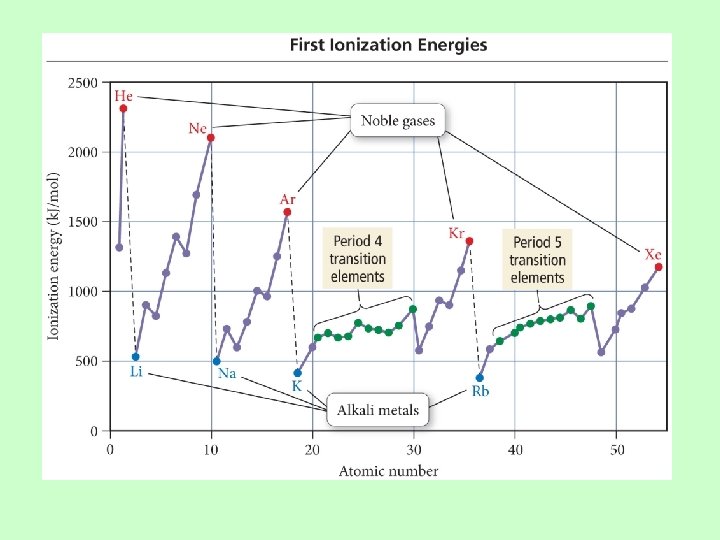 First Ionization Energies

Ionization energy (kJ/mol)

2500
2000
1500
1000
500
0

He
Ne
Ar
Kr
Xe
Noble gases

Period 4 transition elements

Period 5 transition elements

Li
Na
K
Rb
Alkali metals

0
10
20
30
40
50
Atomic number